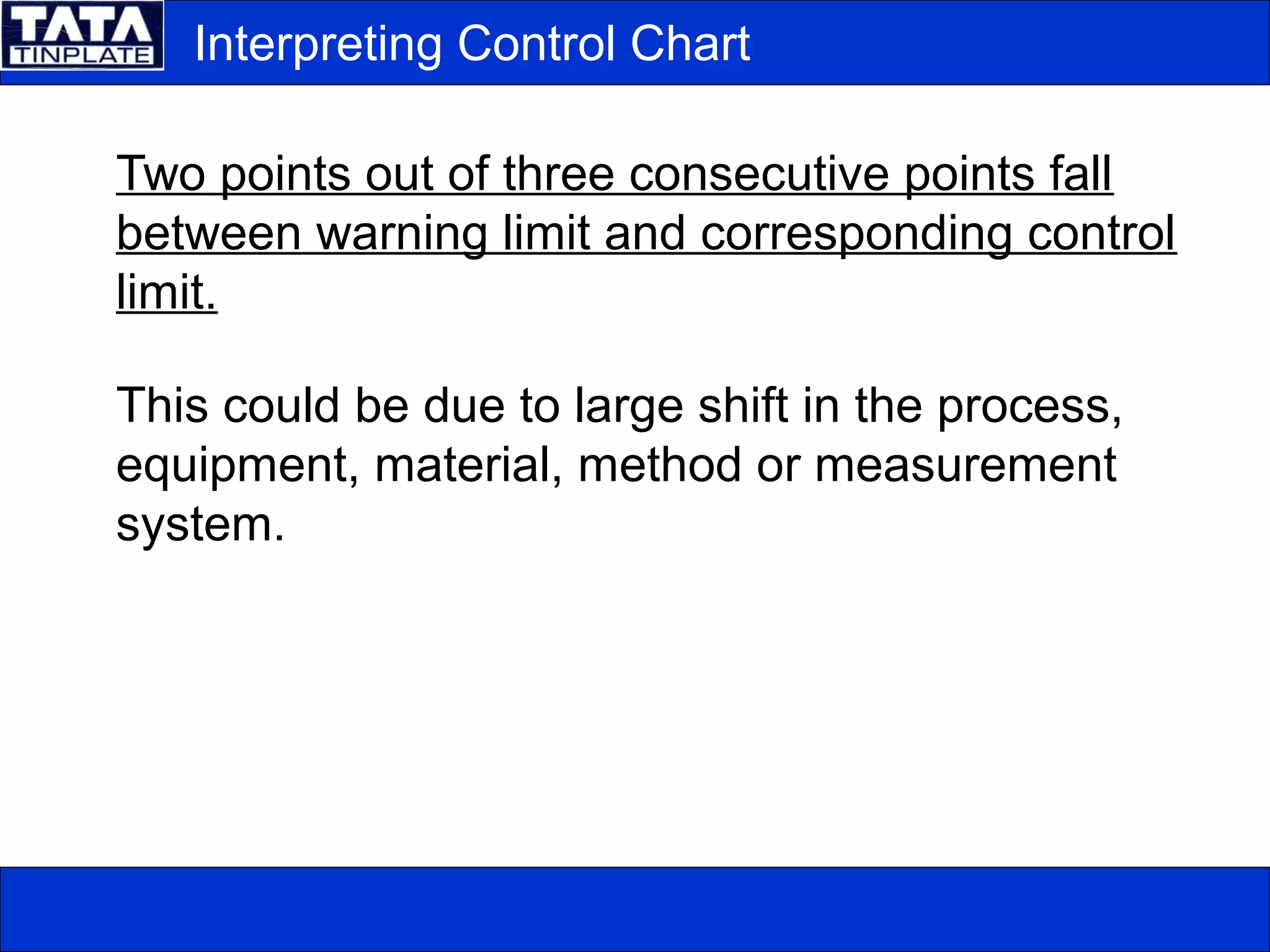 TATA
TINPLATE

Interpreting Control Chart

Two points out of three consecutive points fall between warning limit and corresponding control limit.

This could be due to large shift in the process, equipment, material, method or measurement system.